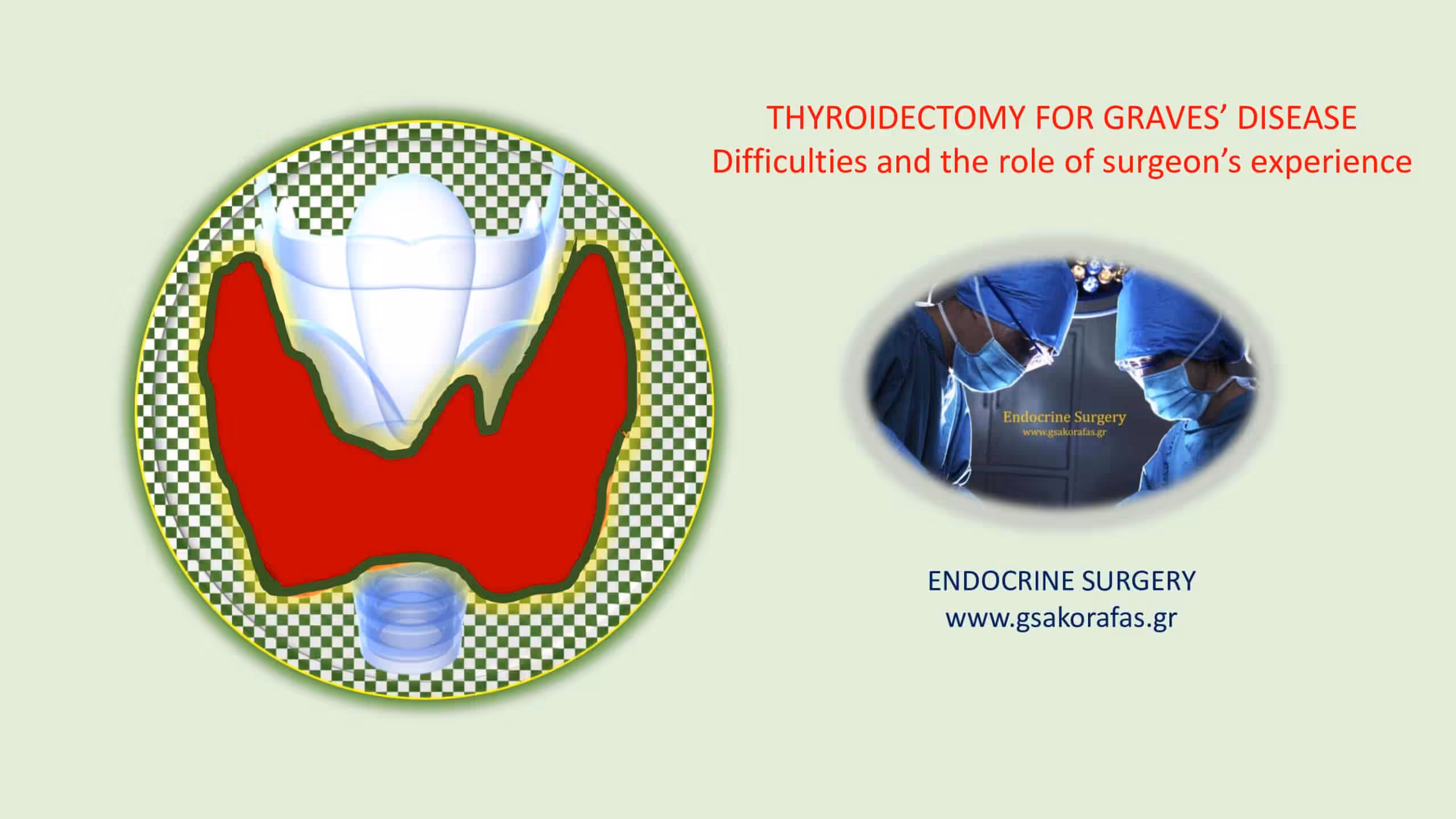 THYROIDECTOMY FOR GRAVES' DISEASE
Difficulties and the role of surgeon's experience

Endocrine Surgery
www.gsakorafas.gr

ENDOCRINE SURGERY
www.gsakorafas.gr